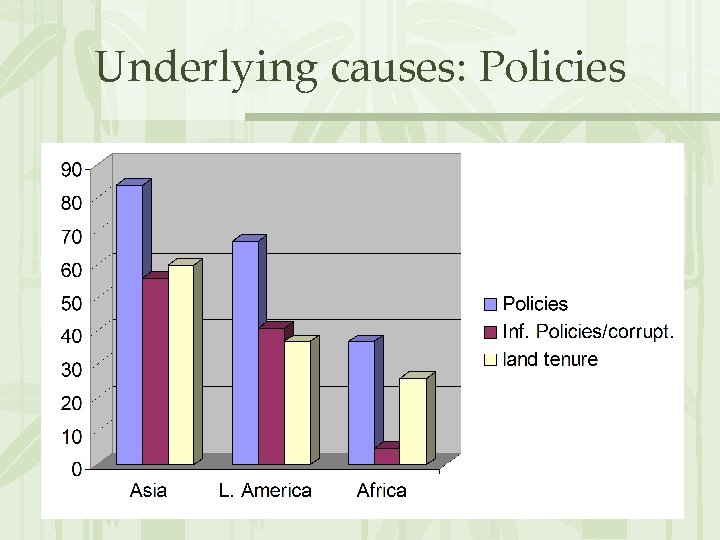 Underlying causes: Policies

90
80
70
60
50
40
30
20
10
0

Asia
L. America
Africa

Policies
Inf. Policies/corrupt.
land tenure